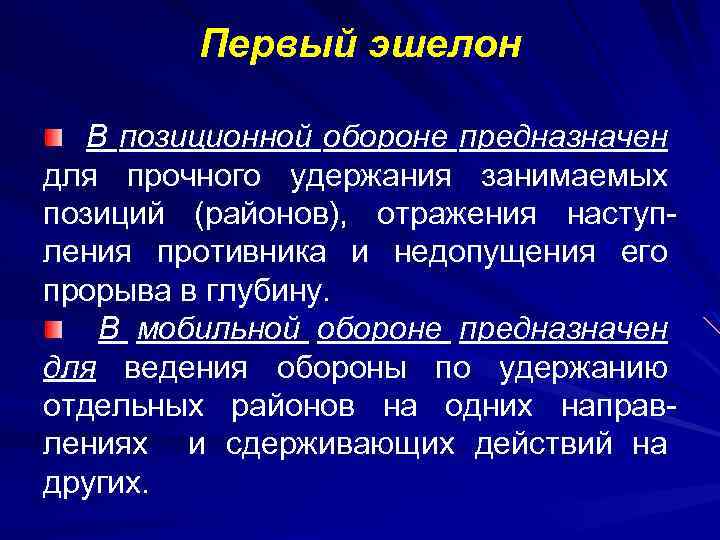 Первый эшелон

В позиционной обороне предназначен для прочного удержания занимаемых позиций (районов), отражения наступления противника и недопущения его прорыва в глубину.

В мобильной обороне предназначен для ведения обороны по удержанию отдельных районов на одних направлениях и сдерживающих действий на других.